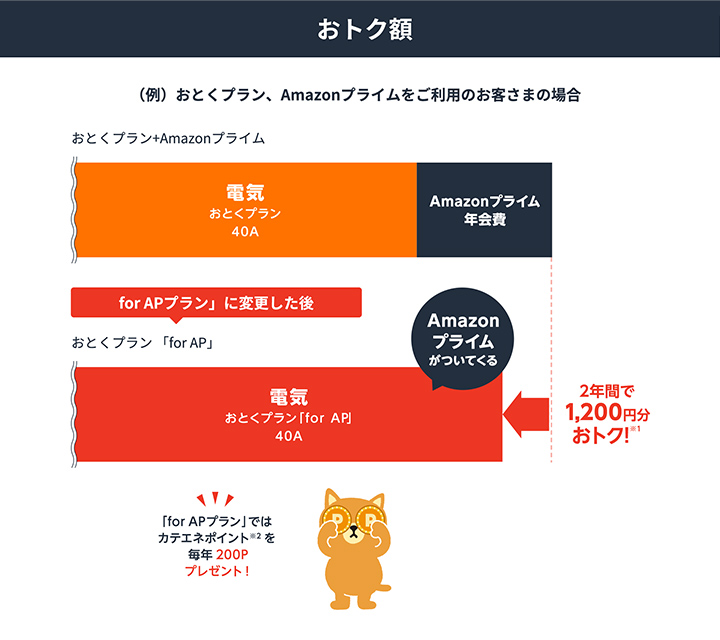 おトク額

（例）おとくプラン、Amazonプライムをご利用のお客さまの場合

おとくプラン+Amazonプライム

電気
おとくプラン
40A

Amazonプライム
年会費

for APプラン」に変更した後

おとくプラン 「for AP」

Amazon
プライム
がついてくる

電気
おとくプラン「for AP」
40A

2年間で
1,200円分
おトク!※1

「for APプラン」では
カテエネポイント※2 を
毎年 200P
プレゼント！

P P